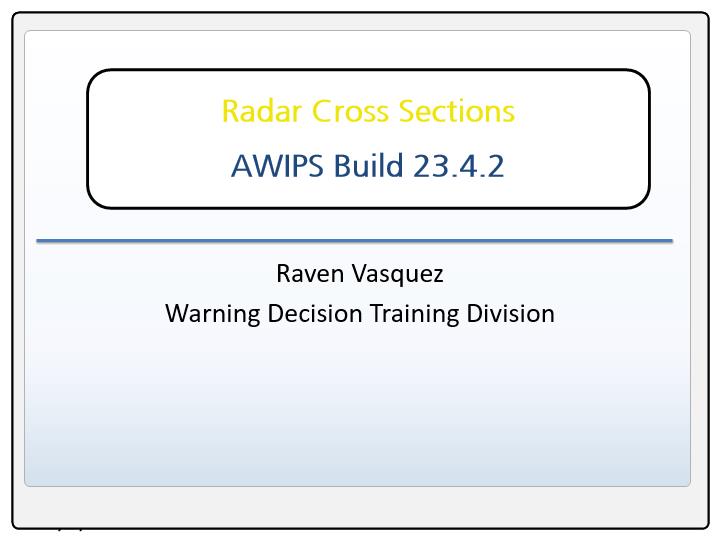 Radar Cross Sections

AWIPS Build 23.4.2

Raven Vasquez

Warning Decision Training Division